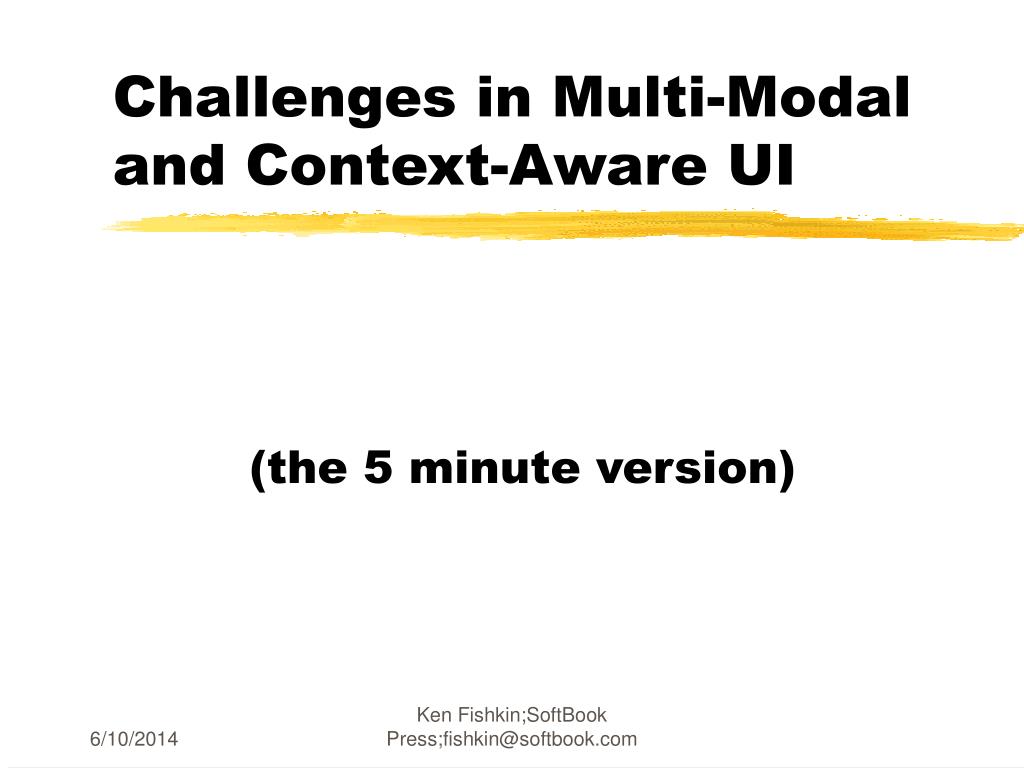 Challenges in Multi-Modal and Context-Aware UI

(the 5 minute version)

6/10/2014

Ken Fishkin;SoftBook Press;fishkin@softbook.com